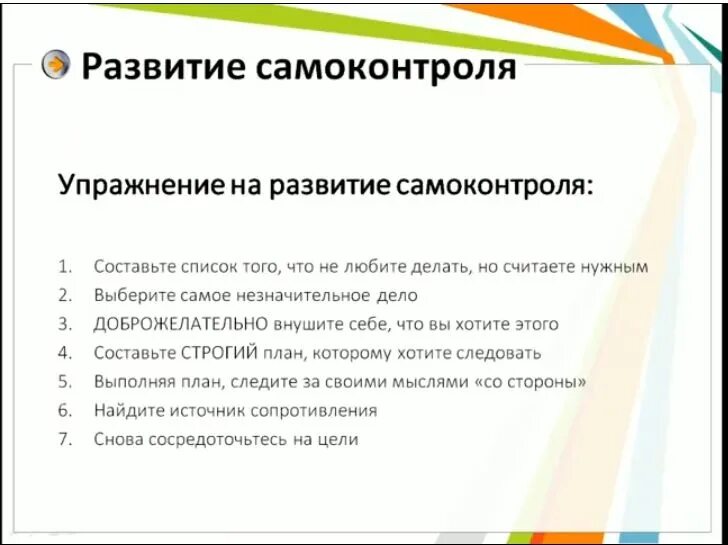 Развитие самоконтроля

Упражнение на развитие самоконтроля:

1. Составьте список того, что не любите делать, но считаете нужным
2. Выберите самое незначительное дело
3. ДОБРОЖЕЛАТЕЛЬНО внушите себе, что вы хотите этого
4. Составьте СТРОГИЙ план, которому хотите следовать
5. Выполняя план, следите за своими мыслями «со стороны»
6. Найдите источник сопротивления
7. Снова сосредоточьтесь на цели